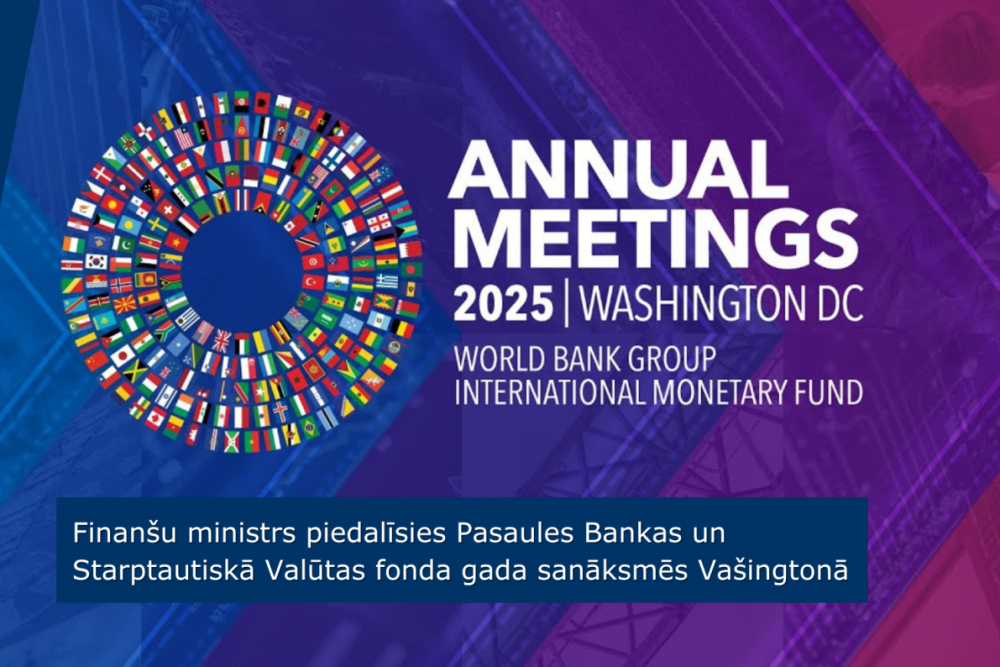 ANNUAL MEETINGS
2025 | WASHINGTON DC
WORLD BANK GROUP
INTERNATIONAL MONETARY FUND

Finanšu ministrs piedalīsies Pasaules Bankas un Starptautiskā Valūtas fonda gada sanāksmēs Vašingtonā